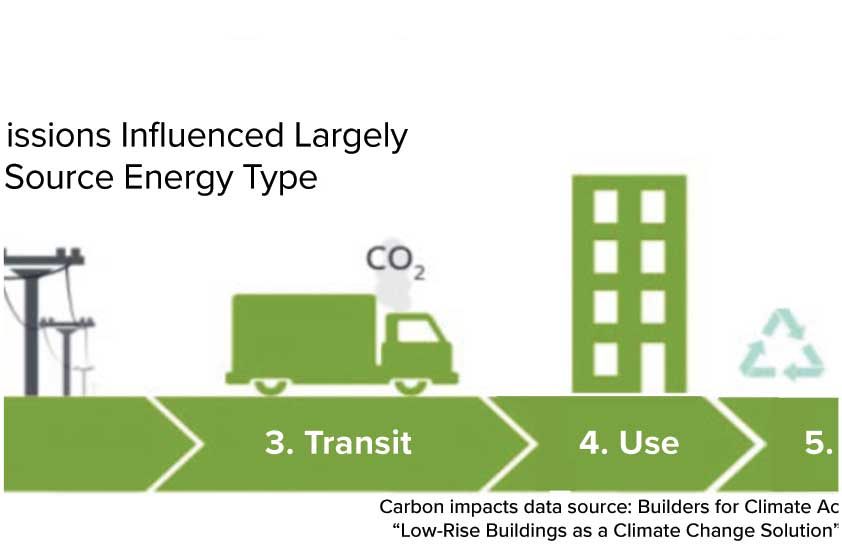 issions Influenced Largely
Source Energy Type

$CO_2$

3. Transit

4. Use

5.

Carbon impacts data source: Builders for Climate Ac
“Low-Rise Buildings as a Climate Change Solution”